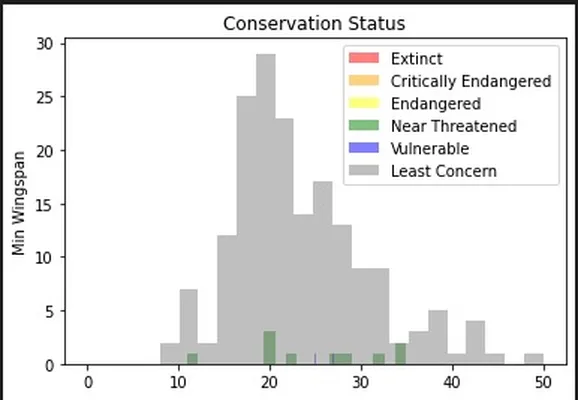 Conservation Status

Extinct
Critically Endangered
Endangered
Near Threatened
Vulnerable
Least Concern

Min Wingspan

30
25
20
15
10
5
0

0
10
20
30
40
50